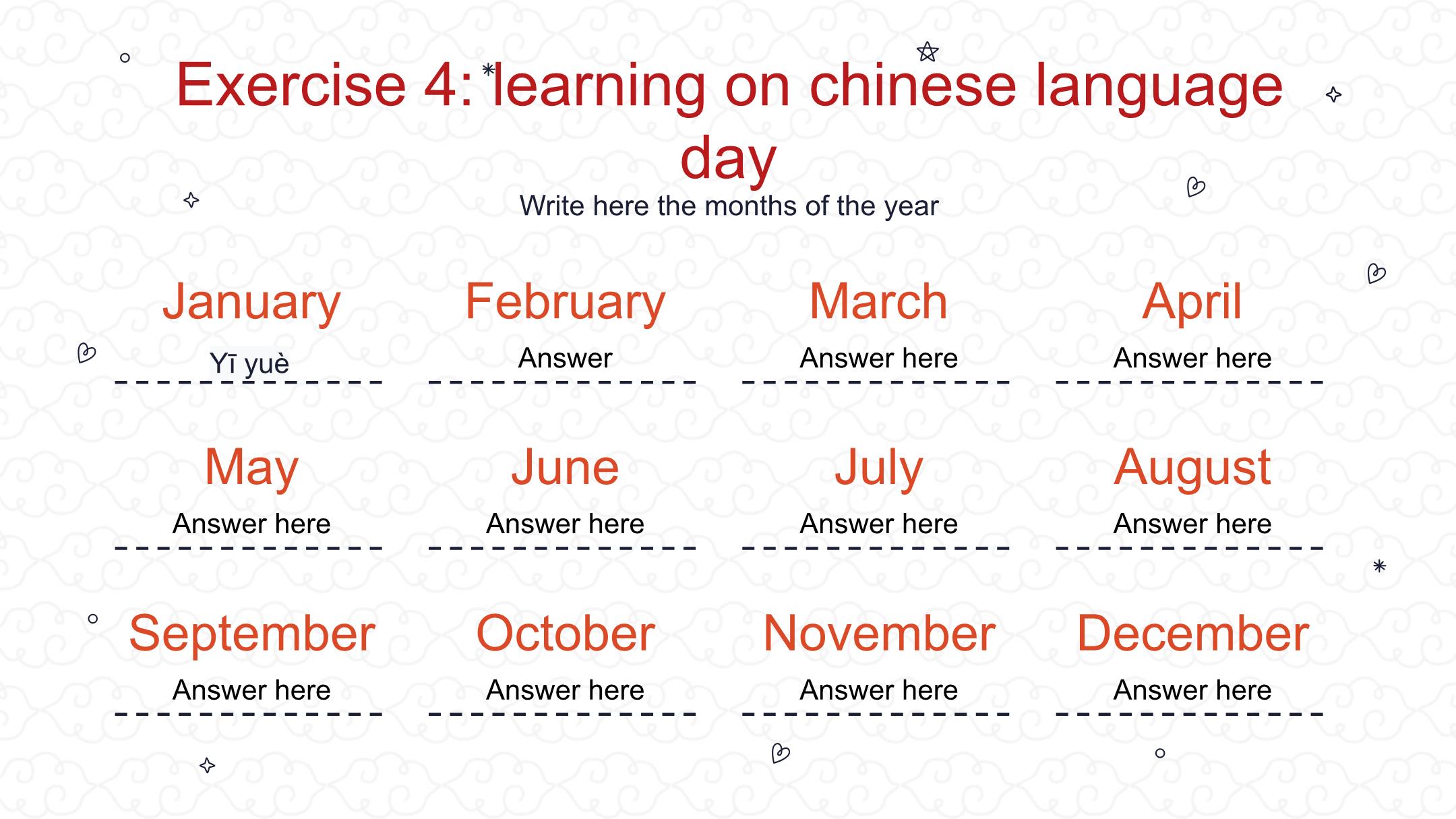 Exercise 4: learning on chinese language day

Write here the months of the year

January
Yī yuè

February
Answer

March
Answer here

April
Answer here

May
Answer here

June
Answer here

July
Answer here

August
Answer here

September
Answer here

October
Answer here

November
Answer here

December
Answer here